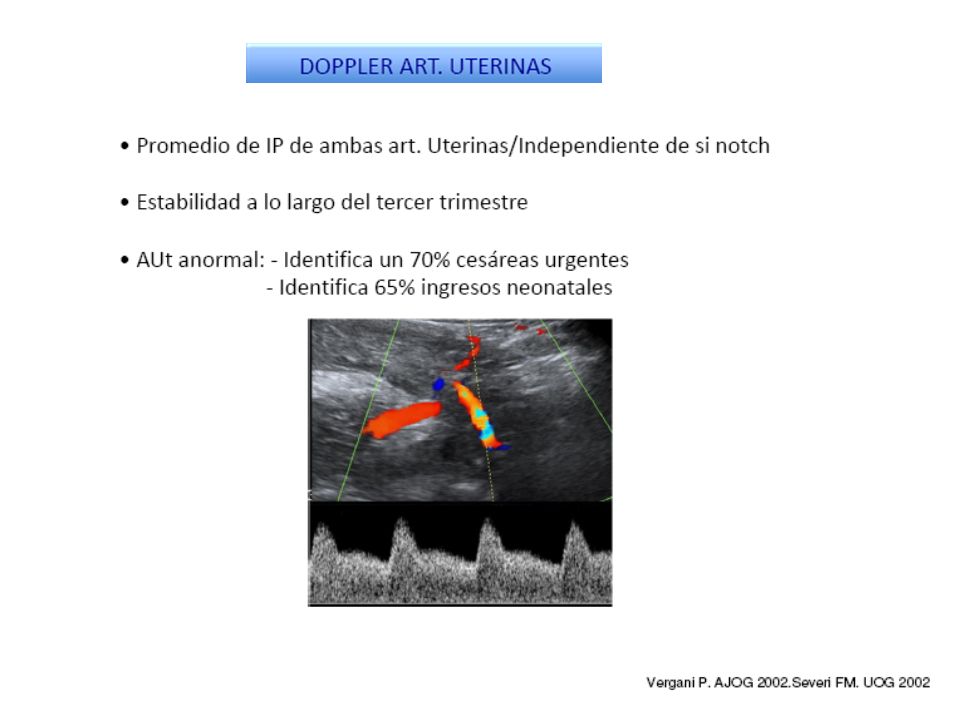 DOPPLER ART. UTERINAS

• Promedio de IP de ambas art. Uterinas/Independiente de si notch

• Estabilidad a lo largo del tercer trimestre

• AUt anormal: - Identifica un 70% cesáreas urgentes
- Identifica 65% ingresos neonatales

Vergani P. AJOG 2002.Severi FM. UOG 2002